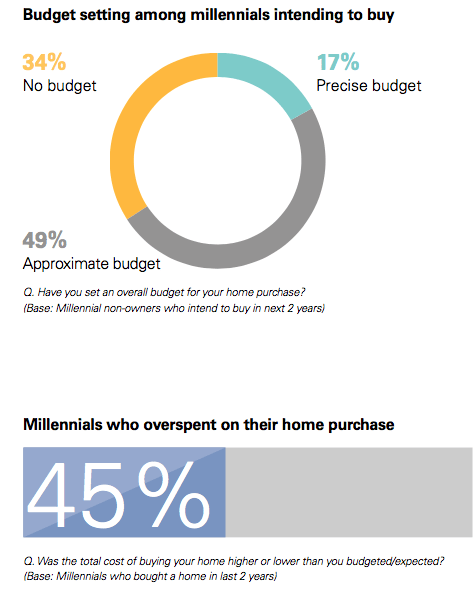 Budget setting among millennials intending to buy

34%
No budget

17%
Precise budget

49%
Approximate budget

Q. Have you set an overall budget for your home purchase?
(Base: Millennial non-owners who intend to buy in next 2 years)

Millennials who overspent on their home purchase

45%

Q. Was the total cost of buying your home higher or lower than you budgeted/expected?
(Base: Millennials who bought a home in last 2 years)